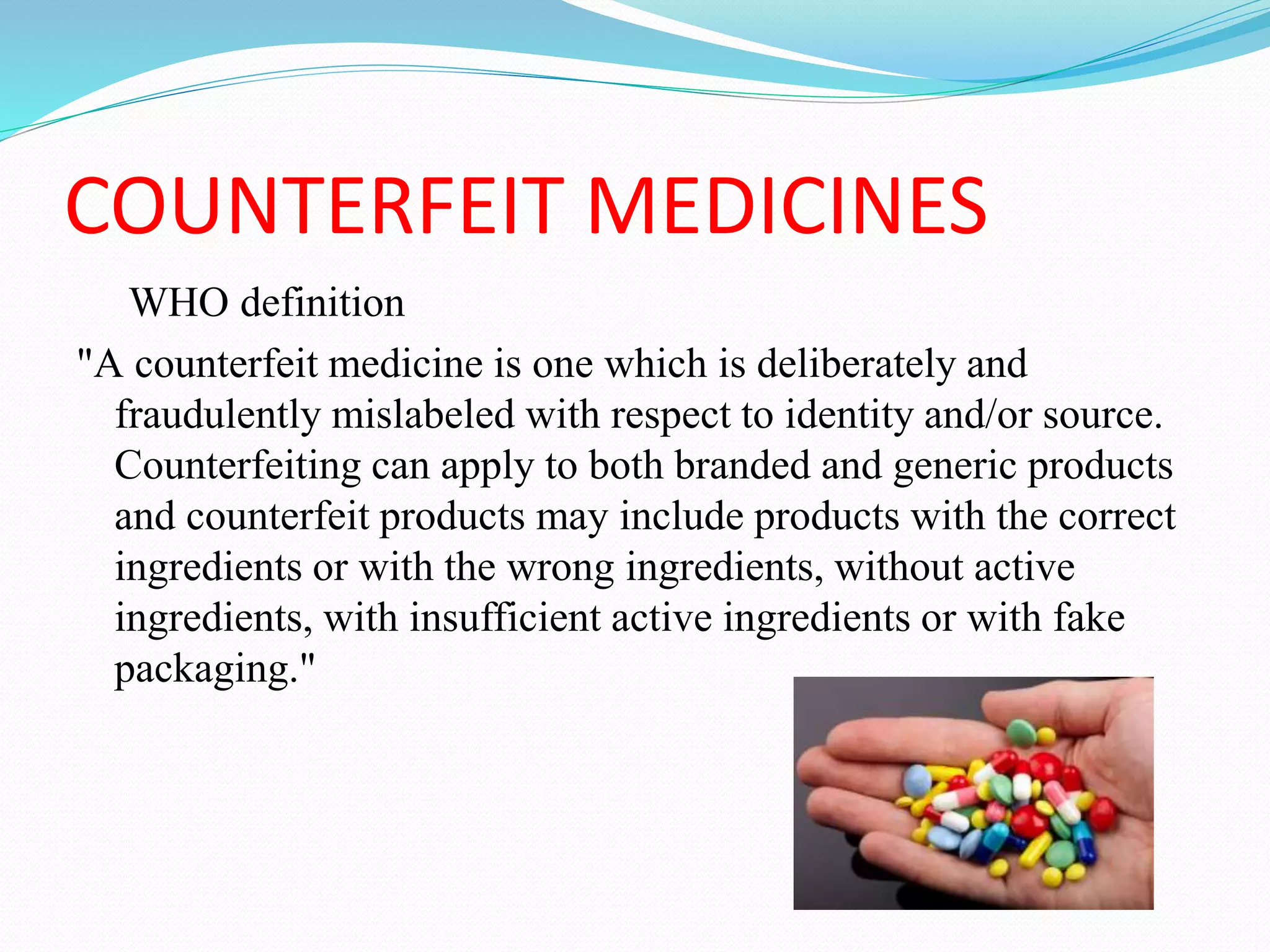 COUNTERFEIT MEDICINES

WHO definition

"A counterfeit medicine is one which is deliberately and fraudulently mislabeled with respect to identity and/or source. Counterfeiting can apply to both branded and generic products and counterfeit products may include products with the correct ingredients or with the wrong ingredients, without active ingredients, with insufficient active ingredients or with fake packaging."